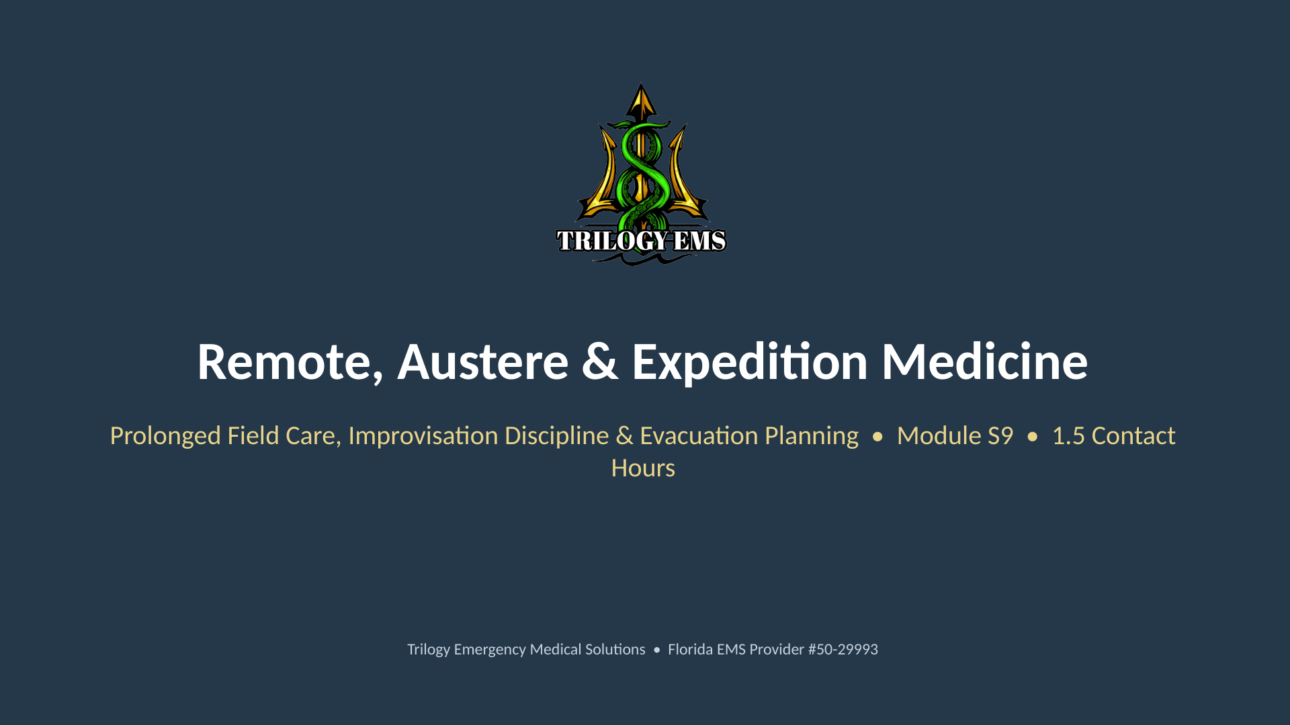 TRILOGY EMS

Remote, Austere & Expedition Medicine

Prolonged Field Care, Improvisation Discipline & Evacuation Planning • Module S9 • 1.5 Contact Hours

Trilogy Emergency Medical Solutions • Florida EMS Provider #50-29993